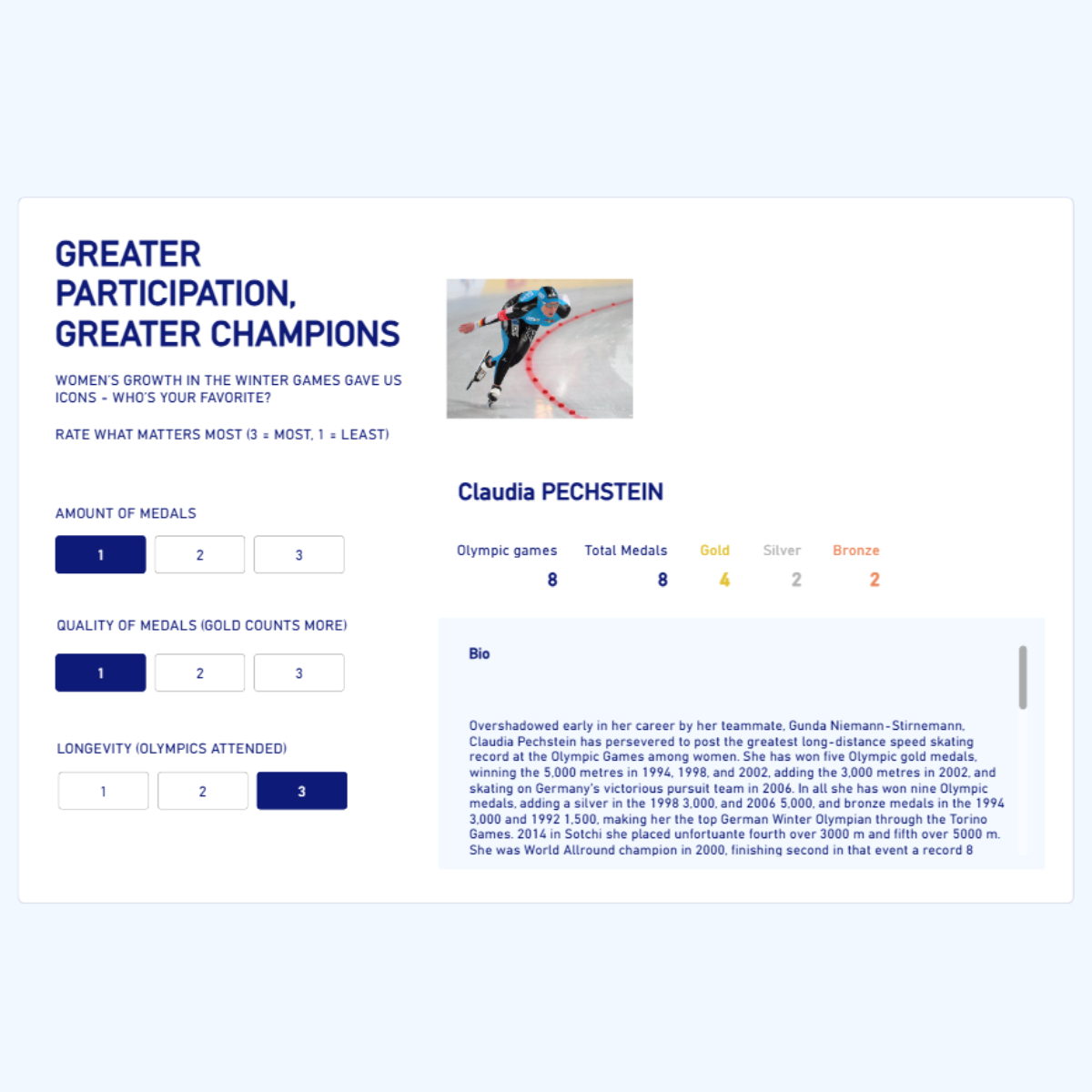 GREATER PARTICIPATION, GREATER CHAMPIONS

WOMEN'S GROWTH IN THE WINTER GAMES GAVE US ICONS - WHO'S YOUR FAVORITE?

RATE WHAT MATTERS MOST (3 = MOST, 1 = LEAST)

AMOUNT OF MEDALS

1 2 3

QUALITY OF MEDALS (GOLD COUNTS MORE)

1 2 3

LONGEVITY (OLYMPICS ATTENDED)

1 2 3

Claudia PECHSTEIN

| Olympic games | Total Medals | Gold | Silver | Bronze |
|---|---|---|---|---|
| 8 | 8 | 4 | 2 | 2 |

Bio

Overshadowed early in her career by her teammate, Gunda Niemann-Stirnemann, Claudia Pechstein has persevered to post the greatest long-distance speed skating record at the Olympic Games among women. She has won five Olympic gold medals, winning the 5,000 metres in 1994, 1998, and 2002, adding the 3,000 metres in 2002, and skating on Germany's victorious pursuit team in 2006. In all she has won nine Olympic medals, adding a silver in the 1998 3,000, and 2006 5,000, and bronze medals in the 1994 3,000 and 1992 1,500, making her the top German Winter Olympian through the Torino Games. 2014 in Sotchi she placed unfortuante fourth over 3000 m and fifth over 5000 m. She was World Allround champion in 2000, finishing second in that event a record 8